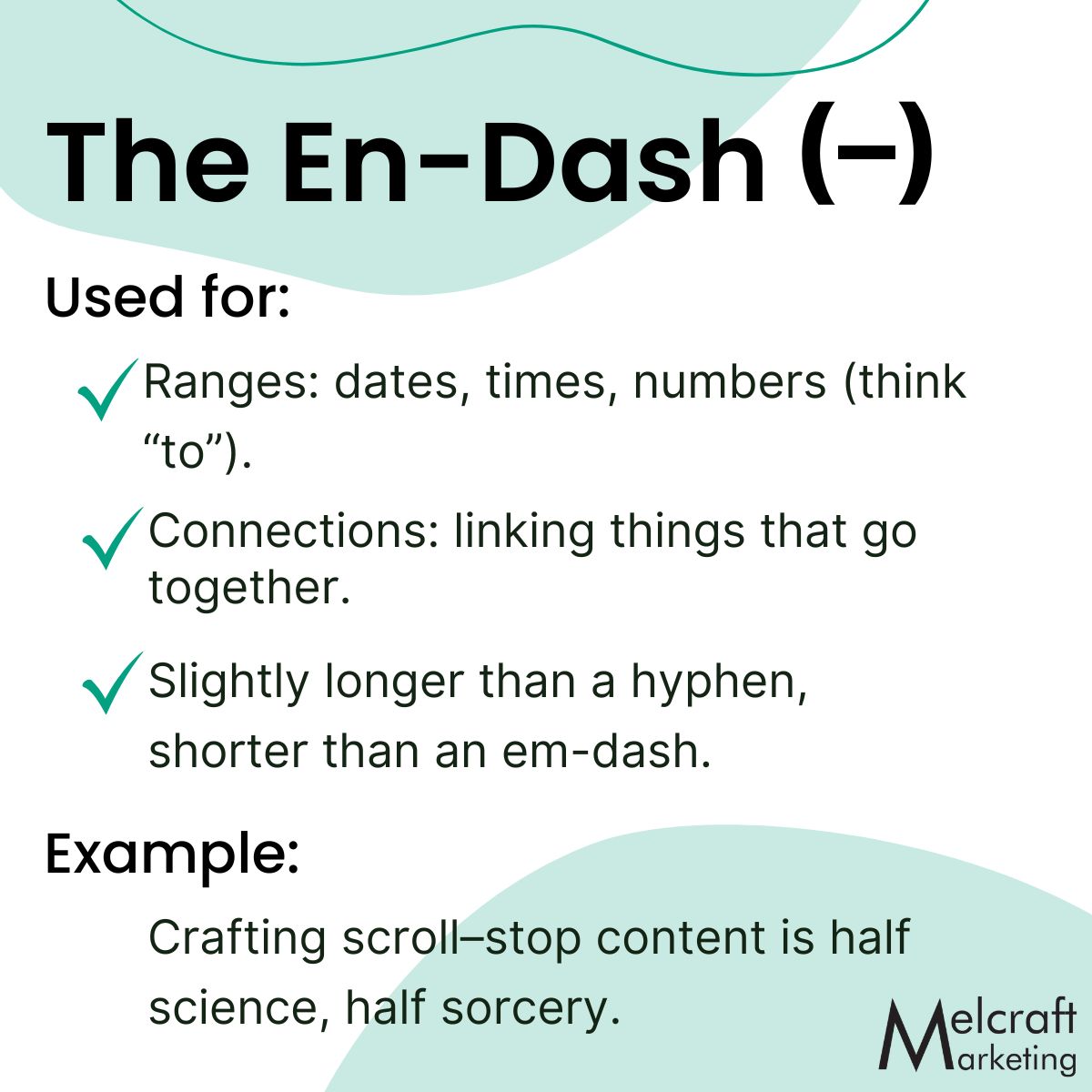 The En-Dash (–)

Used for:

Ranges: dates, times, numbers (think “to”).

Connections: linking things that go together.

Slightly longer than a hyphen, shorter than an em-dash.

Example:

Crafting scroll–stop content is half science, half sorcery.

Melcraft Marketing